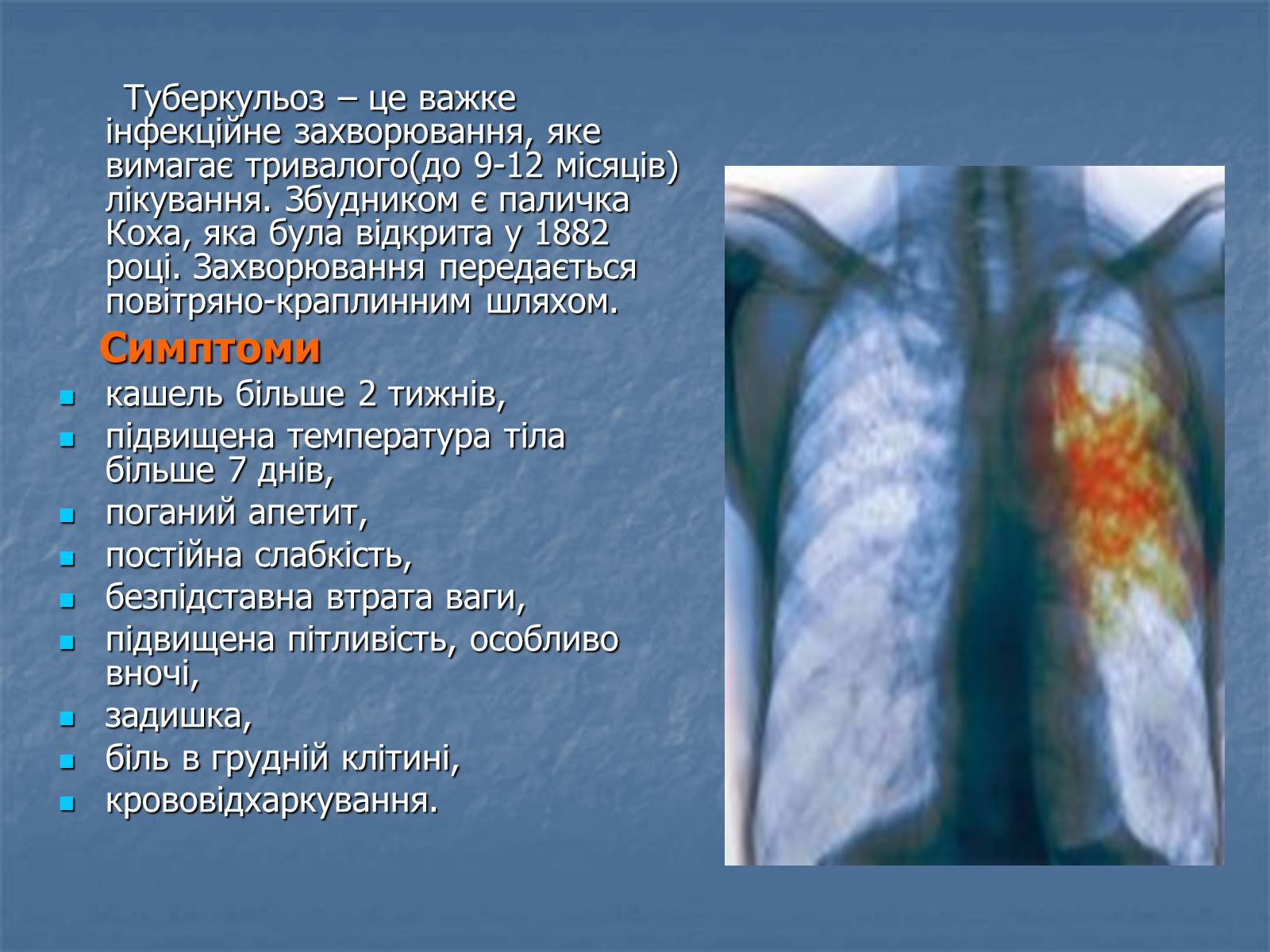 Туберкульоз – це важке інфекційне захворювання, яке вимагає тривалого(до 9-12 місяців) лікування. Збудником є паличка Коха, яка була відкрита у 1882 році. Захворювання передається повітряно-краплинним шляхом.

Симптоми

- кашель більше 2 тижнів,
- підвищена температура тіла більше 7 днів,
- поганий апетит,
- постійна слабкість,
- безпідставна втрата ваги,
- підвищена пітливість, особливо вночі,
- задишка,
- біль в грудній клітині,
- крововідхаркування.